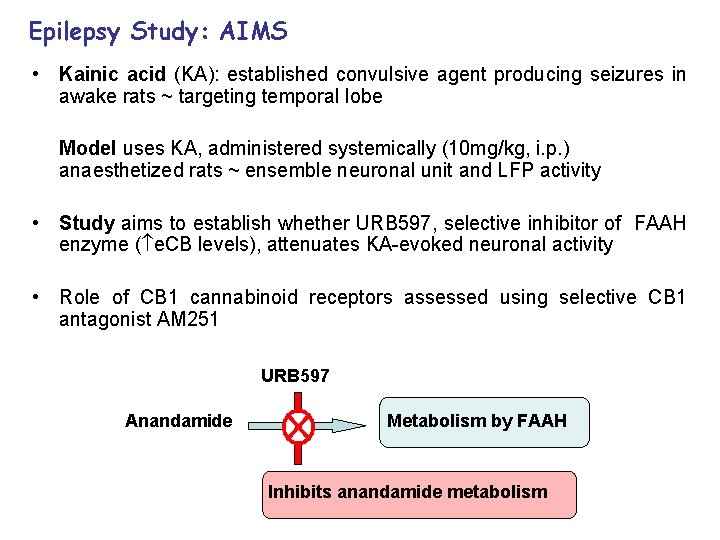 Epilepsy Study: AIMS

• Kainic acid (KA): established convulsive agent producing seizures in awake rats ~ targeting temporal lobe

Model uses KA, administered systemically (10mg/kg, i.p.) anaesthetized rats ~ ensemble neuronal unit and LFP activity

• Study aims to establish whether URB597, selective inhibitor of FAAH enzyme (↑eCB levels), attenuates KA-evoked neuronal activity

• Role of CB1 cannabinoid receptors assessed using selective CB1 antagonist AM251

URB597

Anandamide

Metabolism by FAAH

Inhibits anandamide metabolism